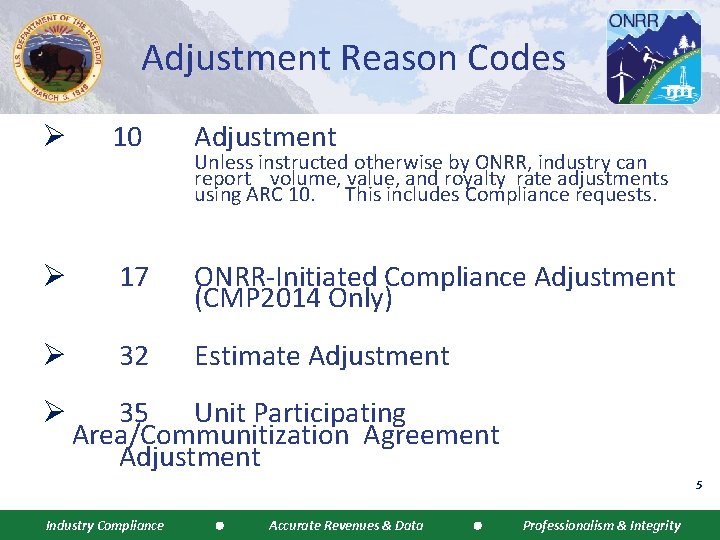 U.S. DEPARTMENT OF THE INTERIOR
MARCH 3, 1849

Adjustment Reason Codes

ONRR

➢ 10 Adjustment
Unless instructed otherwise by ONRR, industry can report volume, value, and royalty rate adjustments using ARC 10. This includes Compliance requests.

➢ 17 ONRR-Initiated Compliance Adjustment (CMP2014 Only)

➢ 32 Estimate Adjustment

➢ 35 Unit Participating Area/Communitization Agreement Adjustment

5

Industry Compliance • Accurate Revenues & Data • Professionalism & Integrity